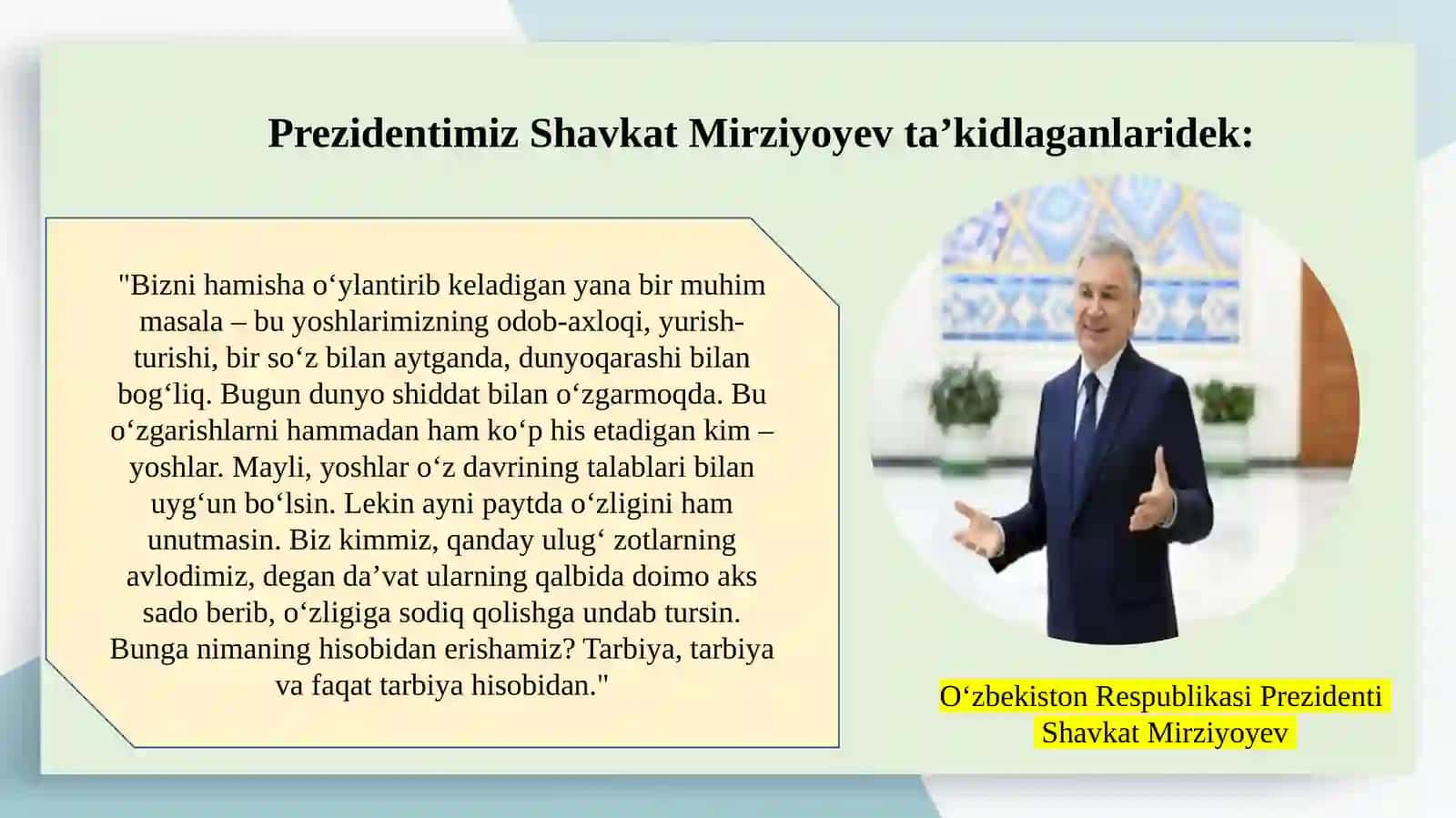 Prezidentimiz Shavkat Mirziyoyev ta’kidlaganlaridek:

"Bizni hamisha o‘ylantirib keladigan yana bir muhim masala – bu yoshlarimizning odob-axloqi, yurish-turishi, bir so‘z bilan aytganda, dunyoqarashi bilan bog‘liq. Bugun dunyo shiddat bilan o‘zgarmoqda. Bu o‘zgarishlarni hammadan ham ko‘p his etadigan kim – yoshlar. Mayli, yoshlar o‘z davrining talablari bilan uyg‘un bo‘lsin. Lekin ayni paytda o‘zligini ham unutmasin. Biz kimmiz, qanday ulug‘ zotlarning avlodimiz, degan da’vat ularning qalbida doimo aks sado berib, o‘zligiga sodiq qolishga undab tursin. Bunga nimaning hisobidan erishamiz? Tarbiya, tarbiya va faqat tarbiya hisobidan."

O‘zbekiston Respublikasi Prezidenti
Shavkat Mirziyoyev